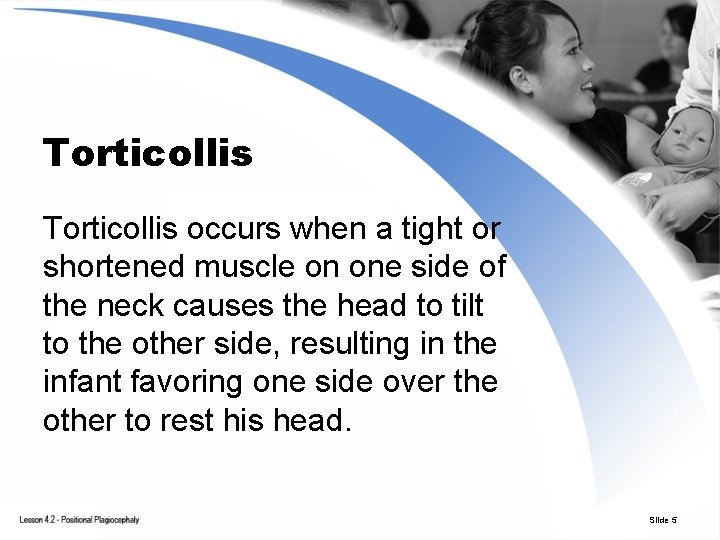 Torticollis

Torticollis occurs when a tight or shortened muscle on one side of the neck causes the head to tilt to the other side, resulting in the infant favoring one side over the other to rest his head.

Lesson 4.2 - Positional Plagiocephaly

Slide 5